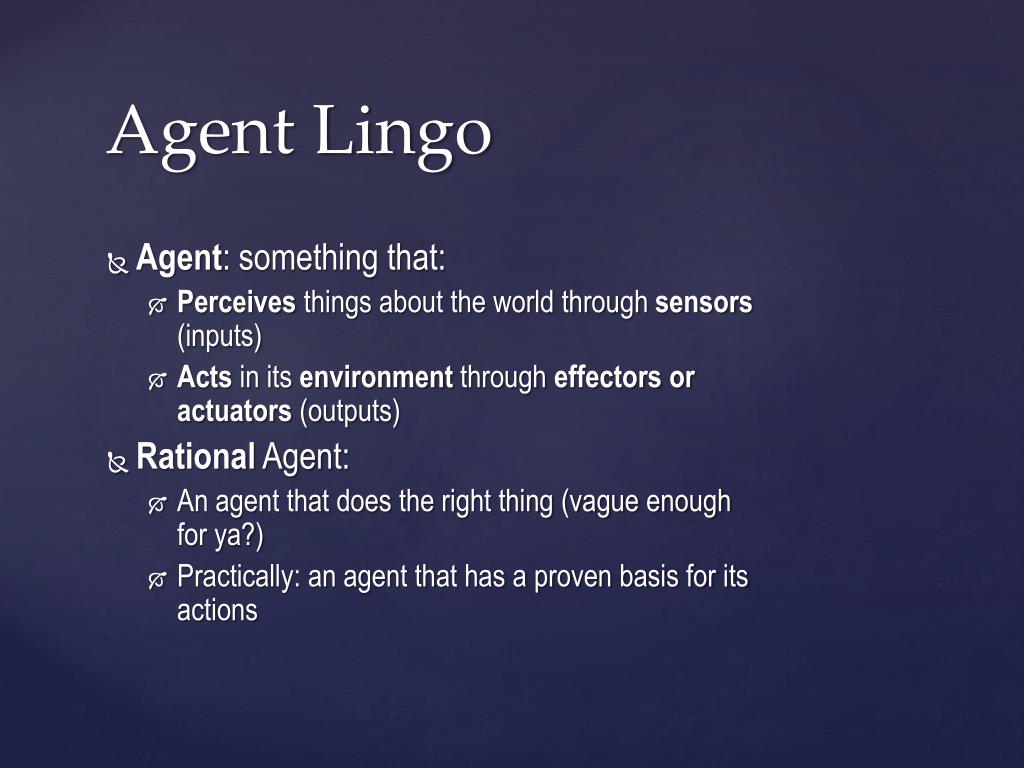 Agent Lingo

Agent: something that:

Perceives things about the world through sensors (inputs)

Acts in its environment through effectors or actuators (outputs)

Rational Agent:

An agent that does the right thing (vague enough for ya?)

Practically: an agent that has a proven basis for its actions